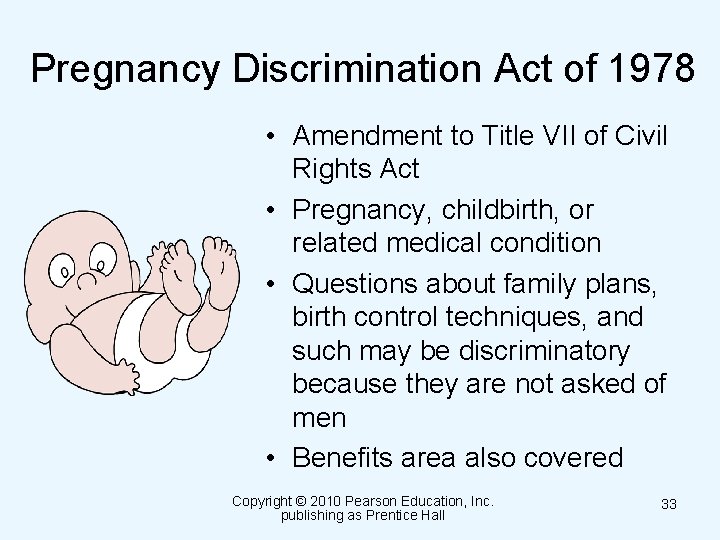 Pregnancy Discrimination Act of 1978

• Amendment to Title VII of Civil Rights Act
• Pregnancy, childbirth, or related medical condition
• Questions about family plans, birth control techniques, and such may be discriminatory because they are not asked of men
• Benefits area also covered

Copyright © 2010 Pearson Education, Inc. publishing as Prentice Hall

33